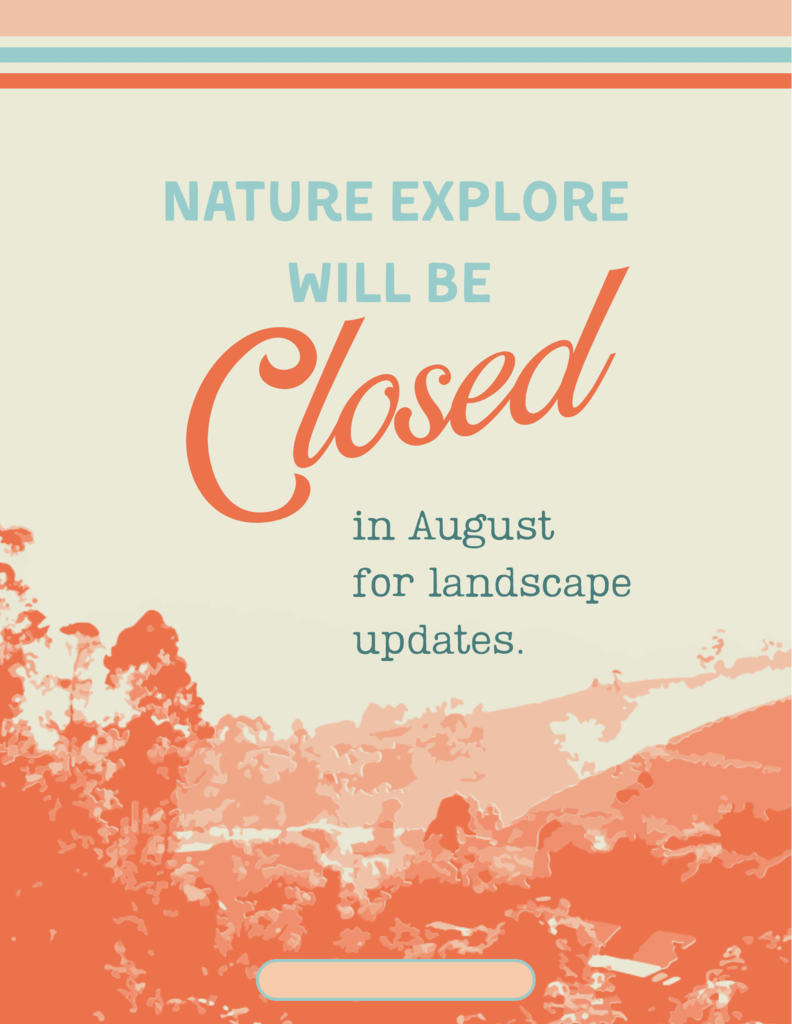 NATURE EXPLORE WILL BE

Closed

in August for landscape updates.